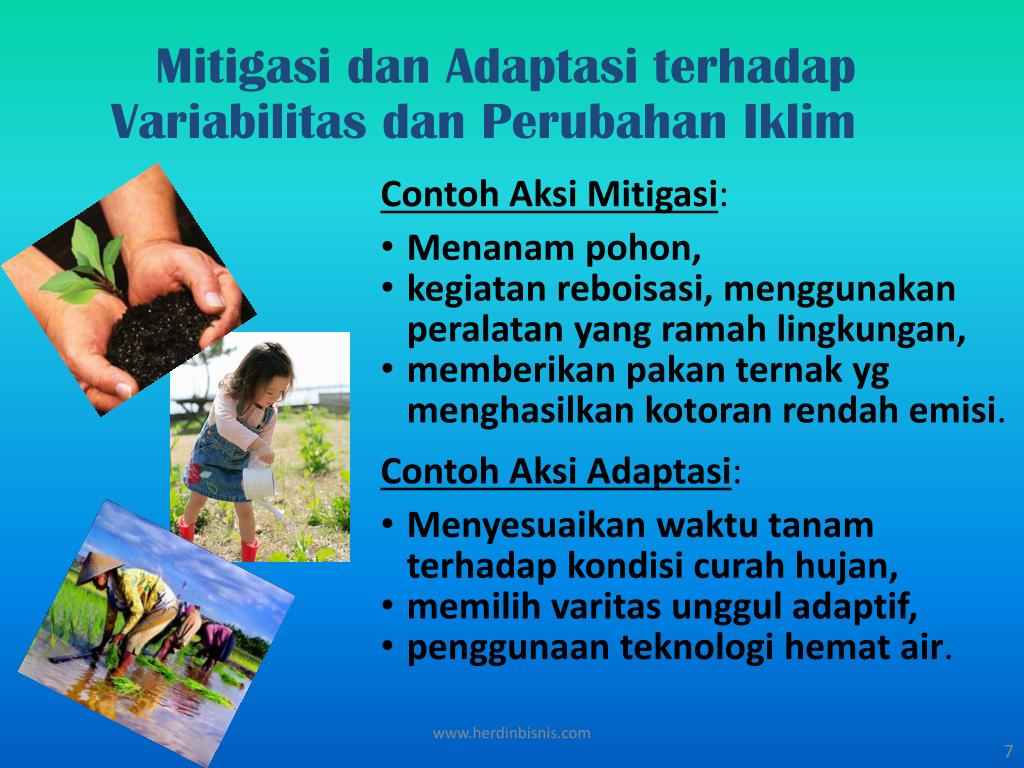 Mitigasi dan Adaptasi terhadap Variabilitas dan Perubahan Iklim

Contoh Aksi Mitigasi:

• Menanam pohon,
• kegiatan reboisasi, menggunakan peralatan yang ramah lingkungan,
• memberikan pakan ternak yg menghasilkan kotoran rendah emisi.

Contoh Aksi Adaptasi:

• Menyesuaikan waktu tanam terhadap kondisi curah hujan,
• memilih varitas unggul adaptif,
• penggunaan teknologi hemat air.

www.herdinbisnis.com

7